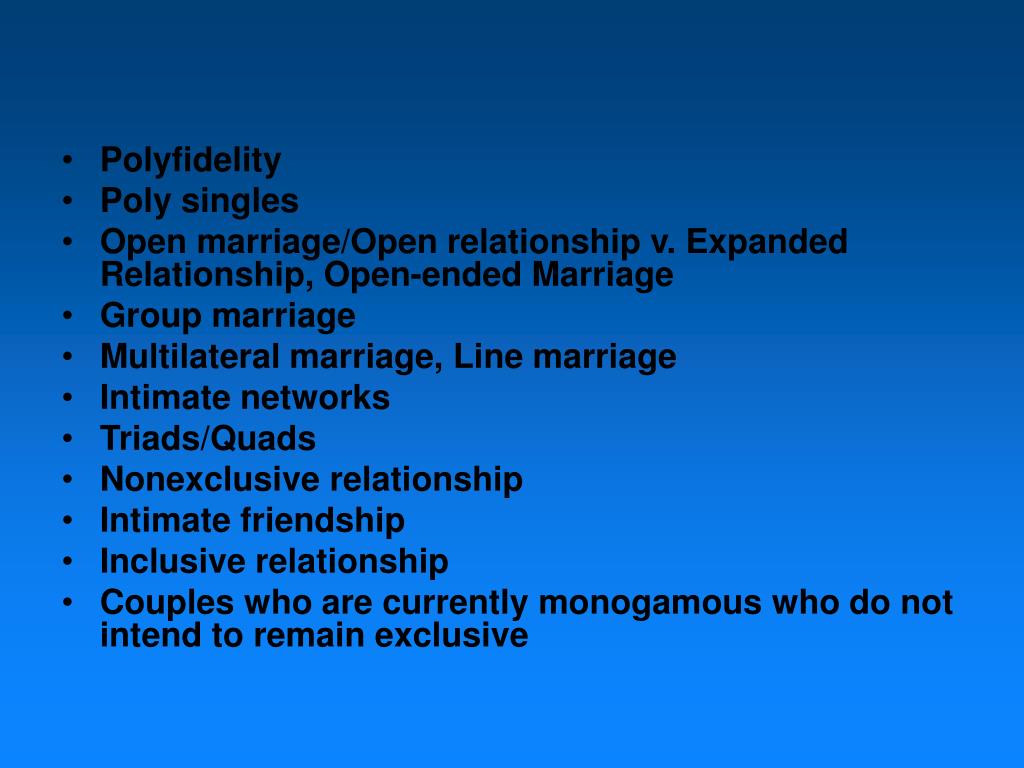 • Polyfidelity
• Poly singles
• Open marriage/Open relationship v. Expanded Relationship, Open-ended Marriage
• Group marriage
• Multilateral marriage, Line marriage
• Intimate networks
• Triads/Quads
• Nonexclusive relationship
• Intimate friendship
• Inclusive relationship
• Couples who are currently monogamous who do not intend to remain exclusive